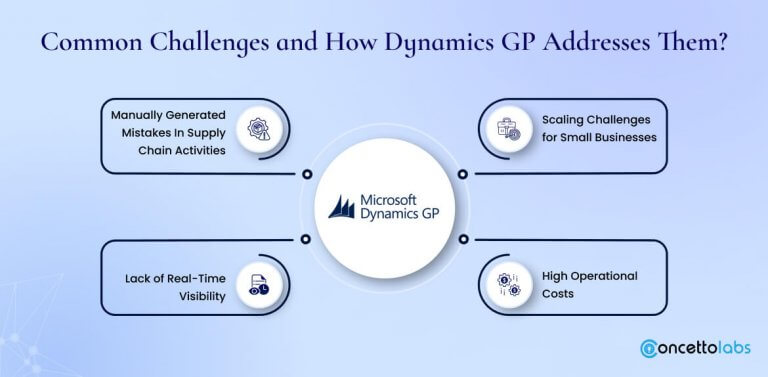 Common Challenges and How Dynamics GP Addresses Them?

Manually Generated Mistakes In Supply Chain Activities

Scaling Challenges for Small Businesses

Microsoft Dynamics GP

Lack of Real-Time Visibility

High Operational Costs

concettolabs